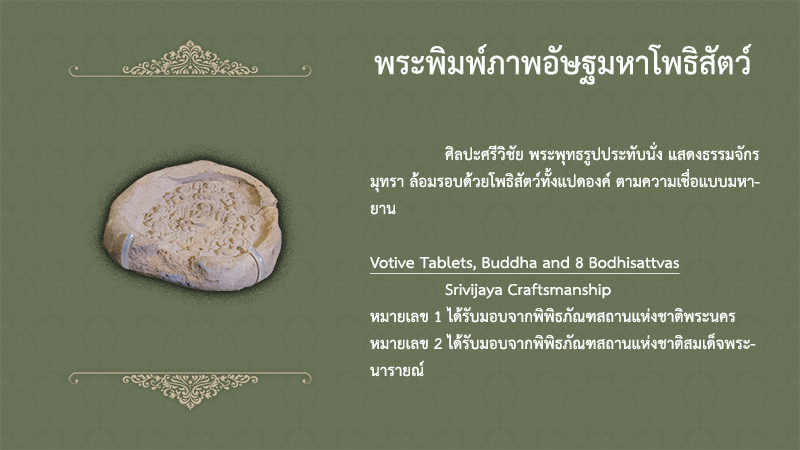 พระพิมพ์ภาพอัษฐมหาโพธิสัตว์

ศิลปะศรีวิชัย พระพุทธรูปประทับนั่ง แสดงธรรมจักรมุทรา ล้อมรอบด้วยโพธิสัตว์ทั้งแปดองค์ ตามความเชื่อแบบมหายาน

Votive Tablets, Buddha and 8 Bodhisattvas
Srivijaya Craftsmanship
หมายเลข 1 ได้รับมอบจากพิพิธภัณฑสถานแห่งชาติพระนคร
หมายเลข 2 ได้รับมอบจากพิพิธภัณฑสถานแห่งชาติสมเด็จพระนารายณ์